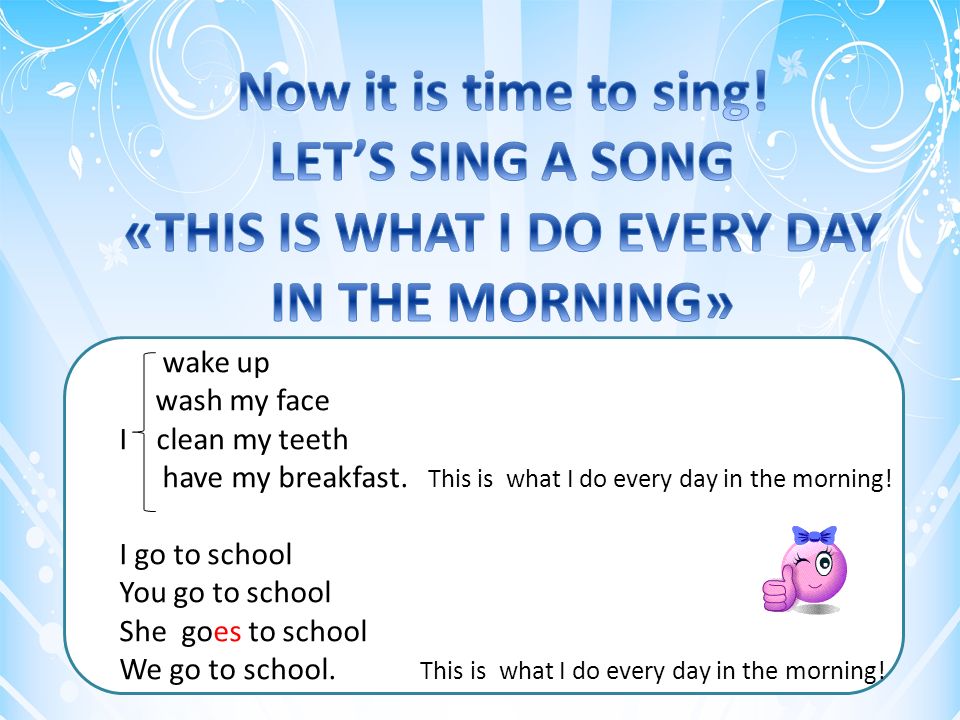 Now it is time to sing!
LET'S SING A SONG
«THIS IS WHAT I DO EVERY DAY IN THE MORNING»

wake up
wash my face
I clean my teeth
have my breakfast. This is what I do every day in the morning!

I go to school
You go to school
She goes to school
We go to school. This is what I do every day in the morning!